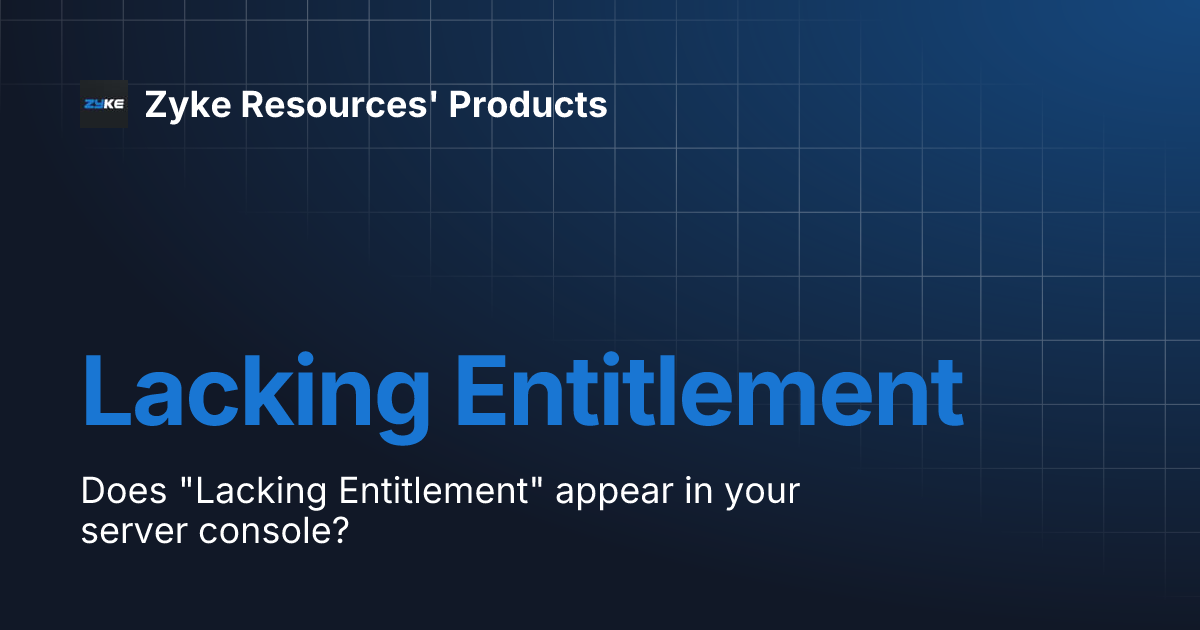 ZYKE Zyke Resources' Products

Lacking Entitlement

Does "Lacking Entitlement" appear in your server console?